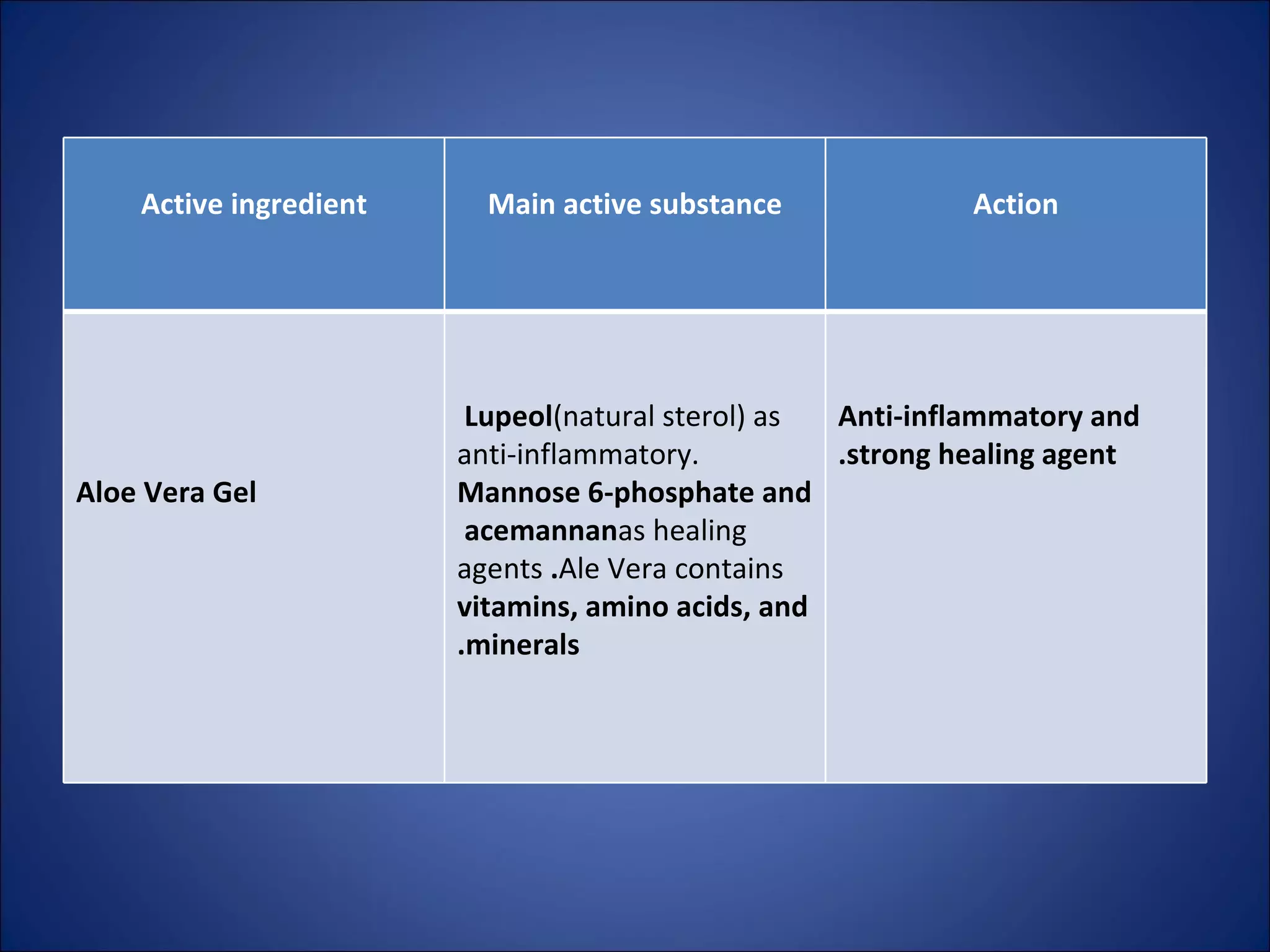 | Active ingredient | Main active substance | Action |
|---|---|---|
| Aloe Vera Gel | Lupeol(natural sterol) as anti-inflammatory. Mannose 6-phosphate and acemannanas healing agents .Ale Vera contains vitamins, amino acids, and .minerals | Anti-inflammatory and .strong healing agent |